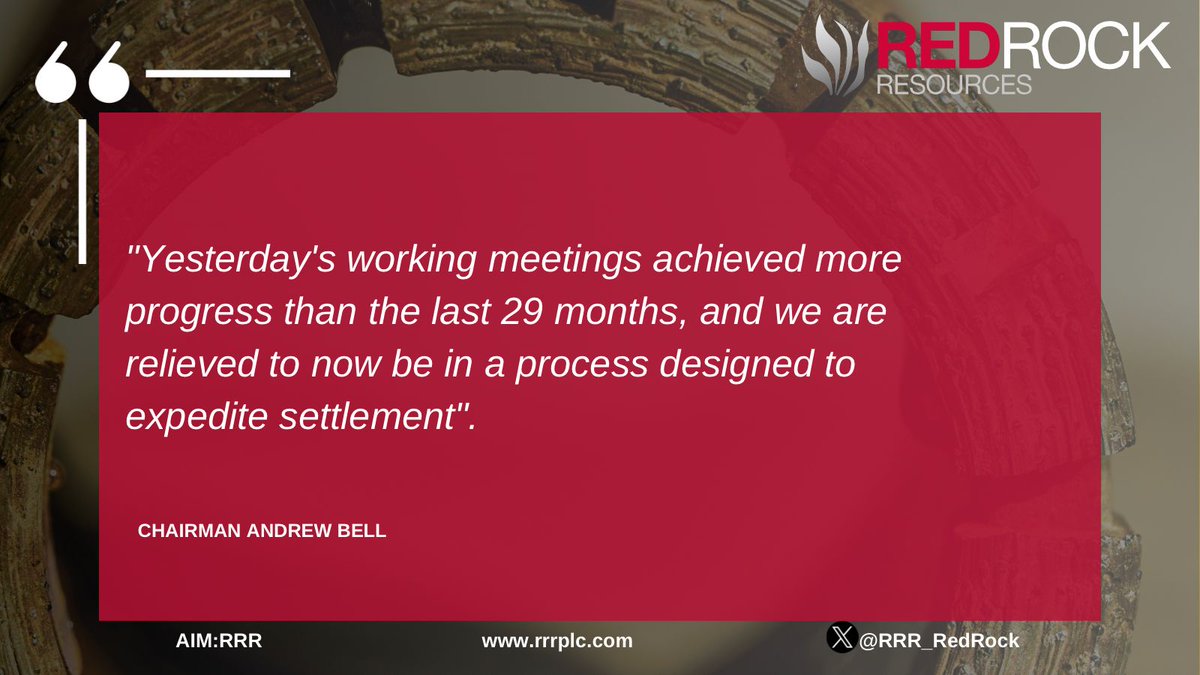 REDROCK
RESOURCES

"Yesterday's working meetings achieved more progress than the last 29 months, and we are relieved to now be in a process designed to expedite settlement".

CHAIRMAN ANDREW BELL

AIM:RRR

www.rrrplc.com

@RRR_RedRock